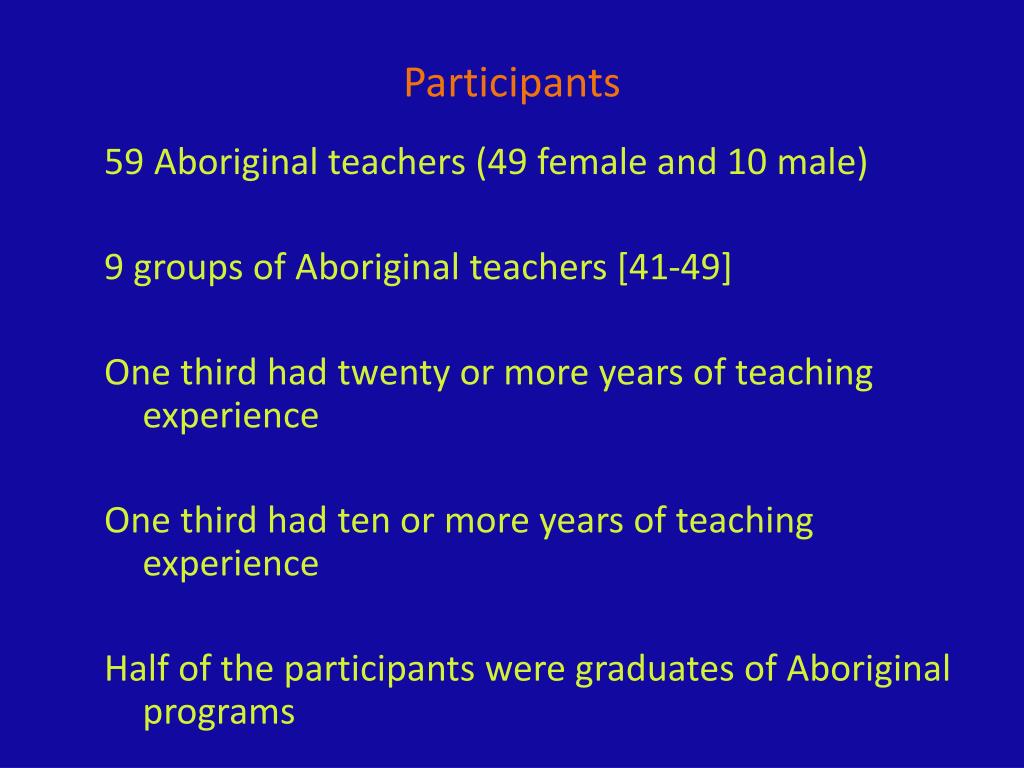 Participants

59 Aboriginal teachers (49 female and 10 male)

9 groups of Aboriginal teachers [41-49]

One third had twenty or more years of teaching experience

One third had ten or more years of teaching experience

Half of the participants were graduates of Aboriginal programs